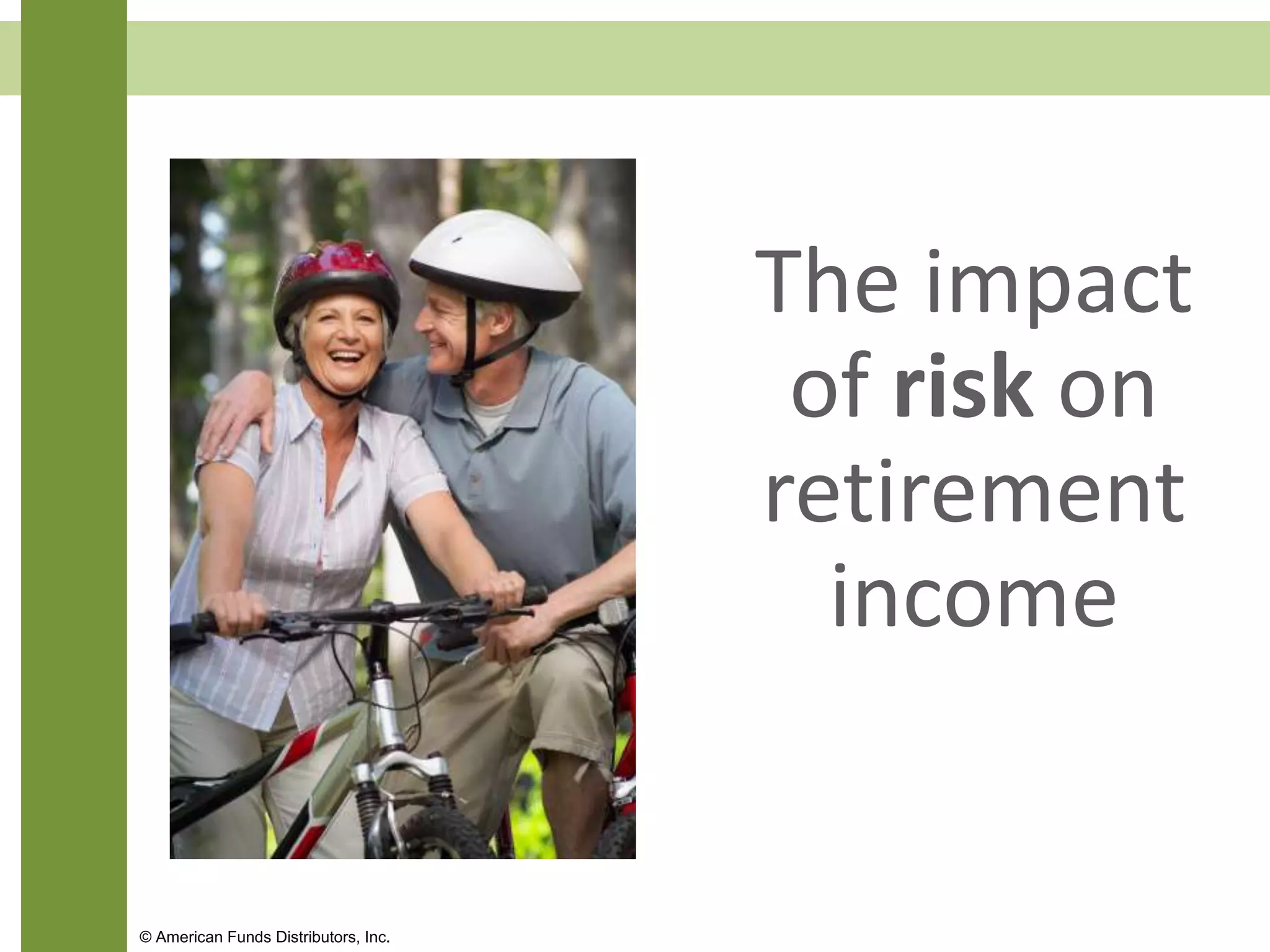 The impact of risk on retirement income

© American Funds Distributors, Inc.